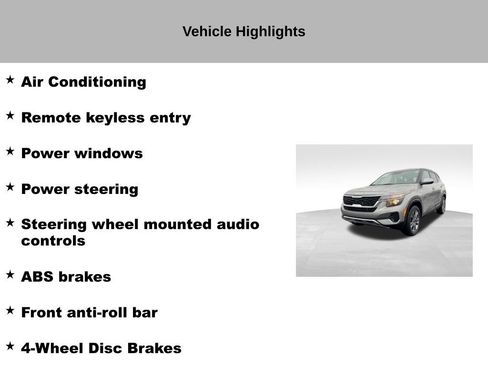 Vehicle Highlights

★ Air Conditioning

★ Remote keyless entry

★ Power windows

★ Power steering

★ Steering wheel mounted audio controls

★ ABS brakes

★ Front anti-roll bar

★ 4-Wheel Disc Brakes